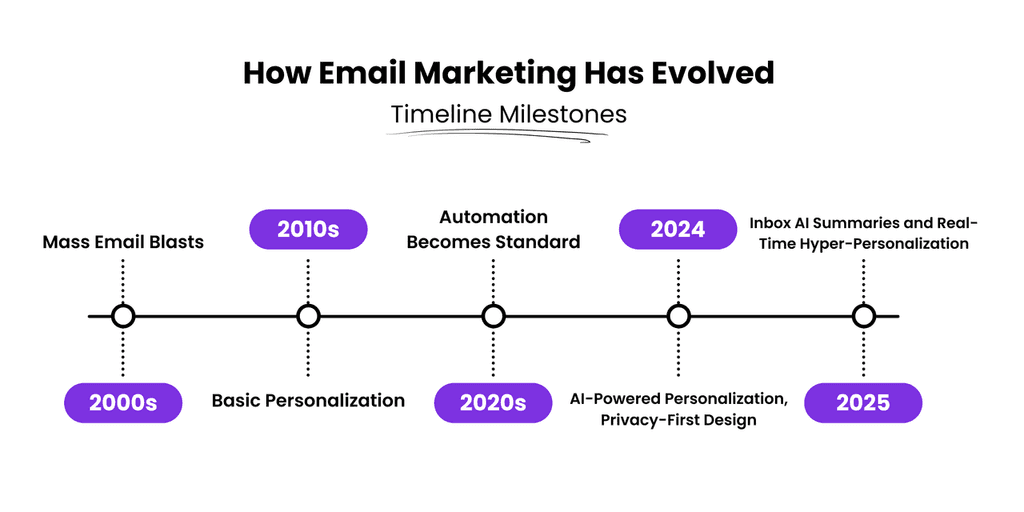 How Email Marketing Has Evolved

Timeline Milestones

Mass Email Blasts

2000s

2010s

Basic Personalization

Automation Becomes Standard

2020s

2024

AI-Powered Personalization, Privacy-First Design

Inbox AI Summaries and Real-Time Hyper-Personalization

2025